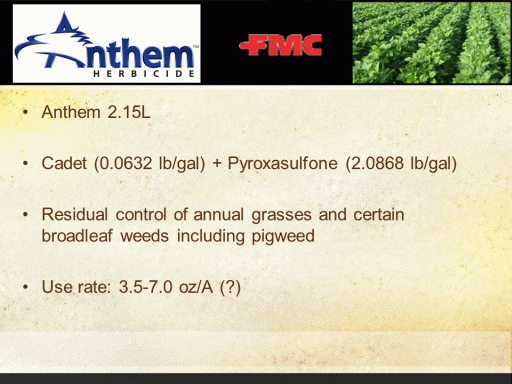 Anthem™
HERBICIDE

FMC

• Anthem 2.15L

• Cadet (0.0632 lb/gal) + Pyroxasulfone (2.0868 lb/gal)

• Residual control of annual grasses and certain broadleaf weeds including pigweed

• Use rate: 3.5-7.0 oz/A (?)